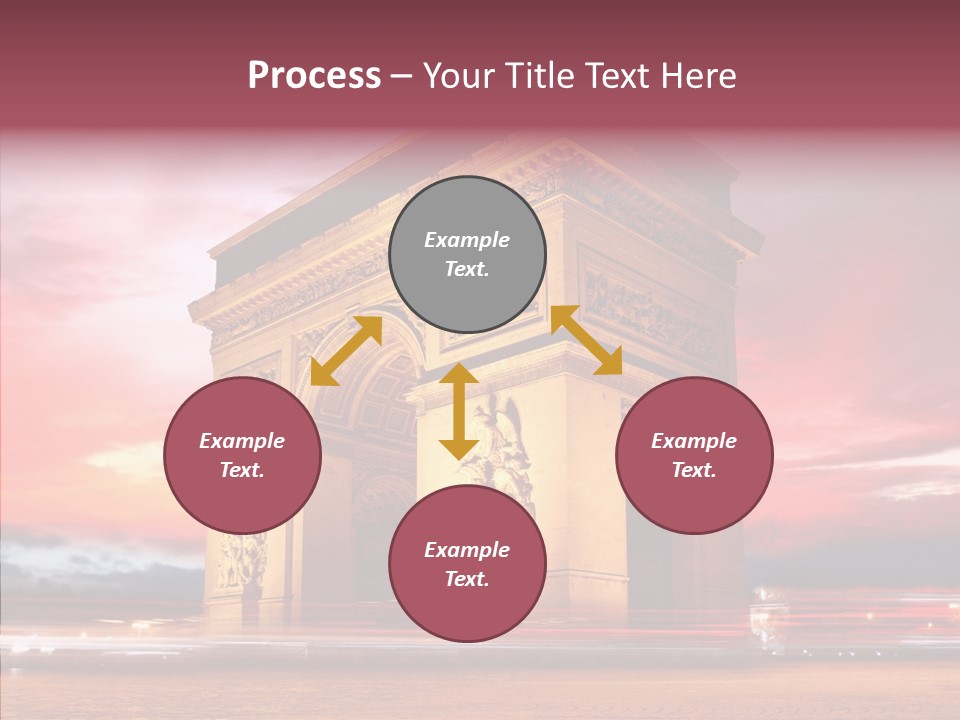 Process – Your Title Text Here

Example Text.

Example Text.

Example Text.

Example Text.